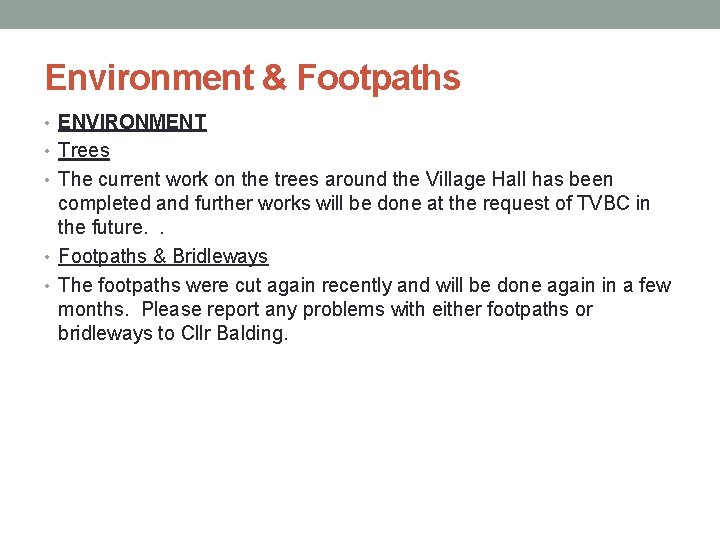 Environment & Footpaths

• ENVIRONMENT
• Trees
• The current work on the trees around the Village Hall has been completed and further works will be done at the request of TVBC in the future. .
• Footpaths & Bridleways
• The footpaths were cut again recently and will be done again in a few months. Please report any problems with either footpaths or bridleways to Cllr Balding.